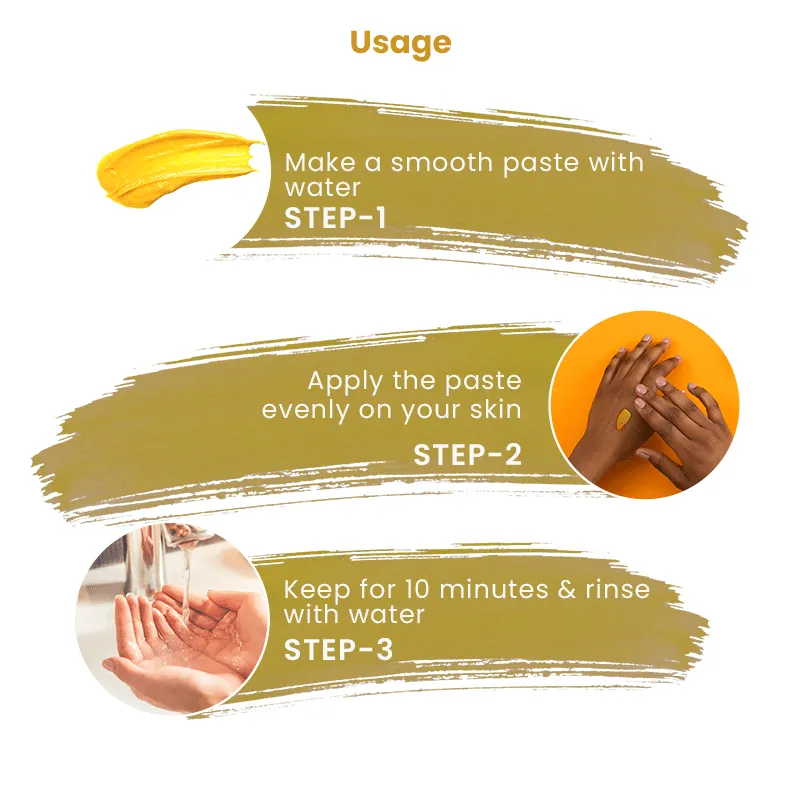 Usage

Make a smooth paste with water
STEP-1

Apply the paste evenly on your skin
STEP-2

Keep for 10 minutes & rinse with water
STEP-3